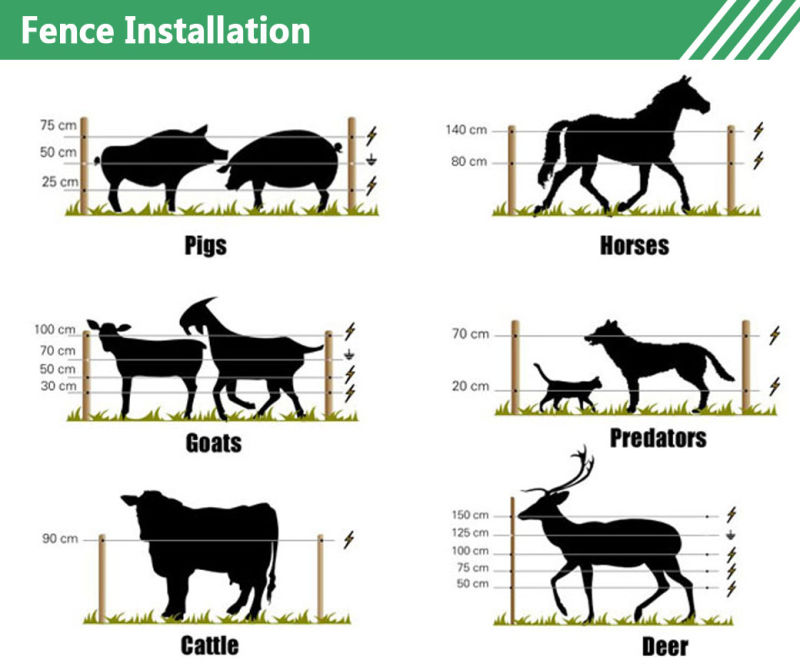 Fence Installation

75 cm
50 cm
25 cm

Pigs

140 cm
80 cm

Horses

100 cm
70 cm
50 cm
30 cm

Goats

70 cm
20 cm

Predators

90 cm

Cattle

150 cm
125 cm
100 cm
75 cm
50 cm

Deer